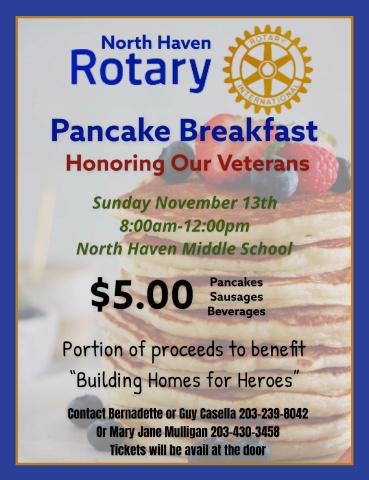 North Haven
Rotary

ROTARY INTERNATIONAL

Pancake Breakfast
Honoring Our Veterans

Sunday November 13th
8:00am-12:00pm
North Haven Middle School

$5.00 Pancakes
Sausages
Beverages

Portion of proceeds to benefit
"Building Homes for Heroes"

Contact Bernadette or Guy Casella 203-239-8042
Or Mary Jane Mulligan 203-430-3458
Tickets will be avail at the door